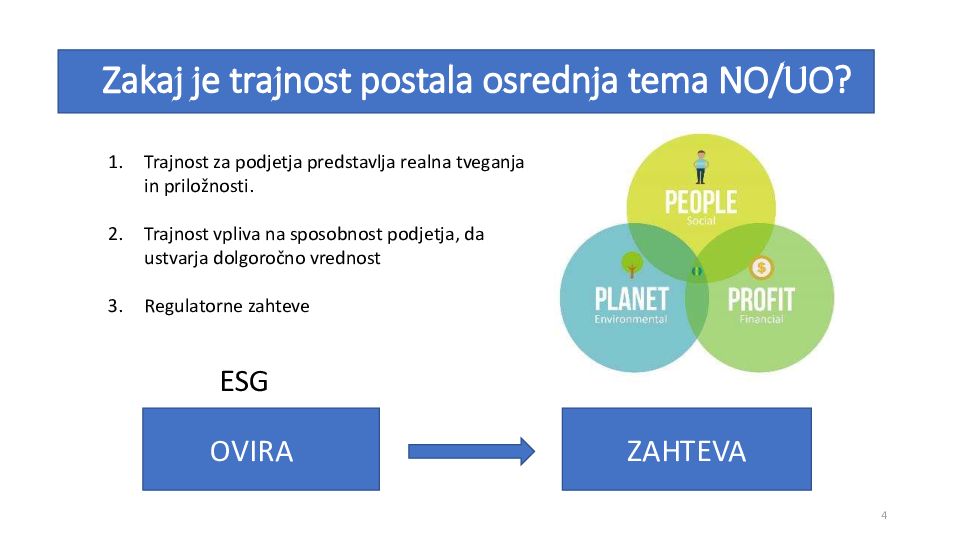 Zakaj je trajnost postala osrednja tema NO/UO?

1. Trajnost za podjetja predstavlja realna tveganja in priložnosti.

2. Trajnost vpliva na sposobnost podjetja, da ustvarja dolgoročno vrednost

3. Regulatorne zahteve

PEOPLE
Social

PLANET
Environmental

PROFIT
Financial

ESG

OVIRA

ZAHTEVA

4